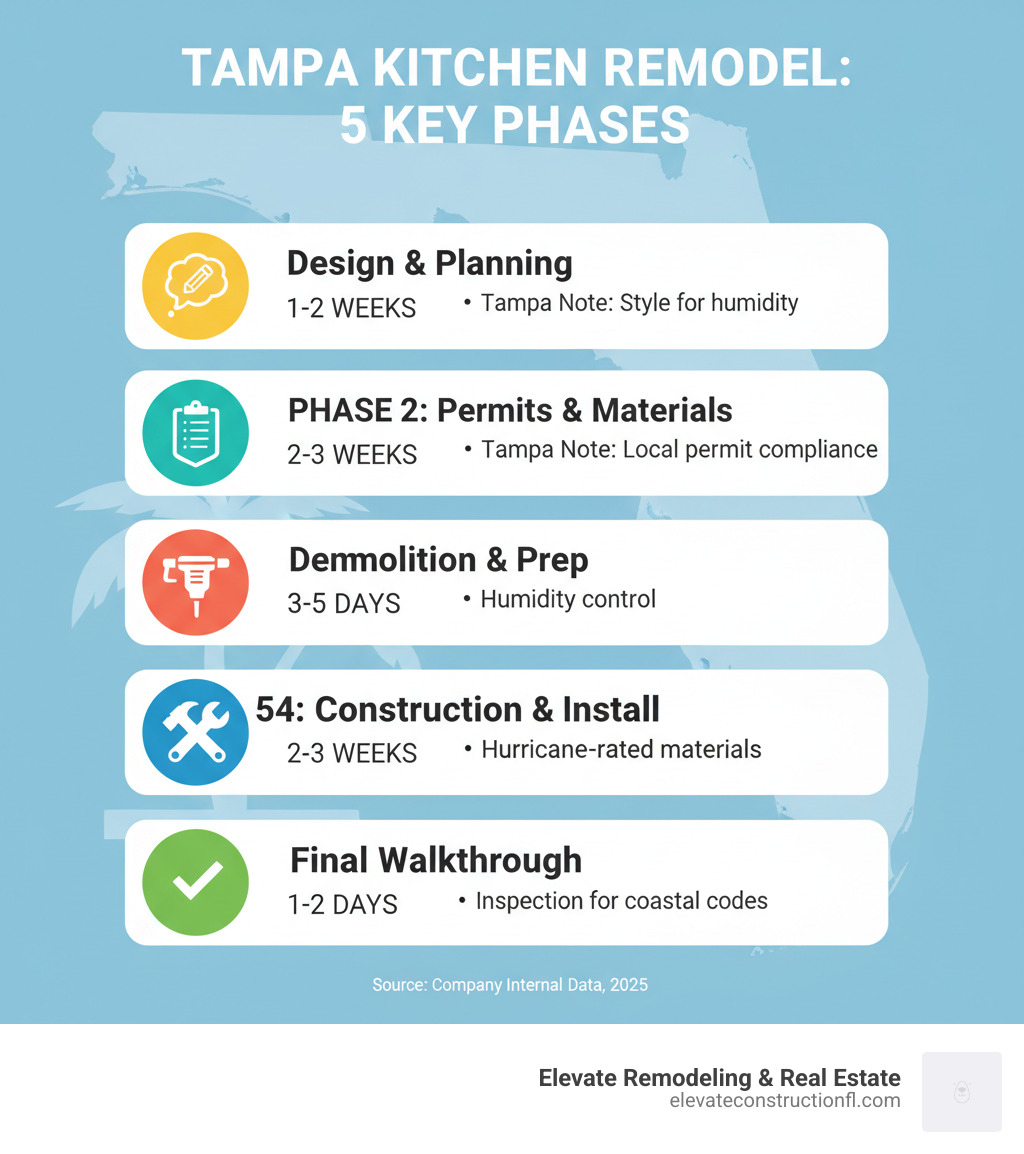 TAMPA KITCHEN REMODEL: 5 KEY PHASES

Design & Planning
1-2 WEEKS • Tampa Note: Style for humidity

PHASE 2: Permits & Materials
2-3 WEEKS • Tampa Note: Local permit compliance

Demmolition & Prep
3-5 DAYS • Humidity control

54: Construction & Install
2-3 WEEKS • Hurricane-rated materials

Final Walkthrough
1-2 DAYS • Inspection for coastal codes

Source: Company Internal Data, 2025

Elevate Remodeling & Real Estate
elevateconstructionfl.com